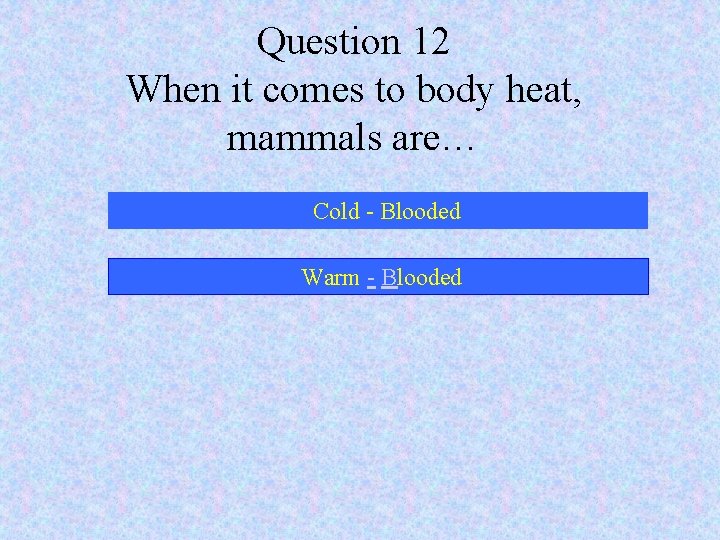 Question 12
When it comes to body heat, mammals are…

Cold - Blooded

Warm - Blooded